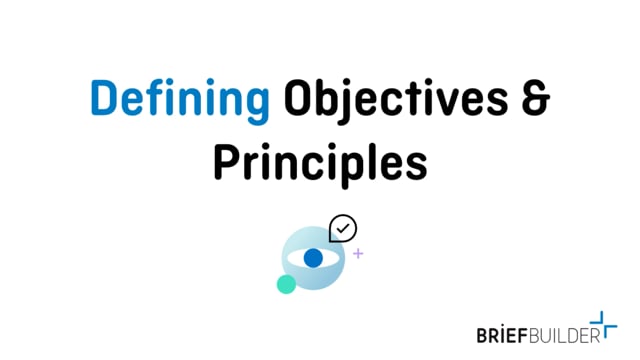 Defining Objectives & Principles

BRIEFBUILDER